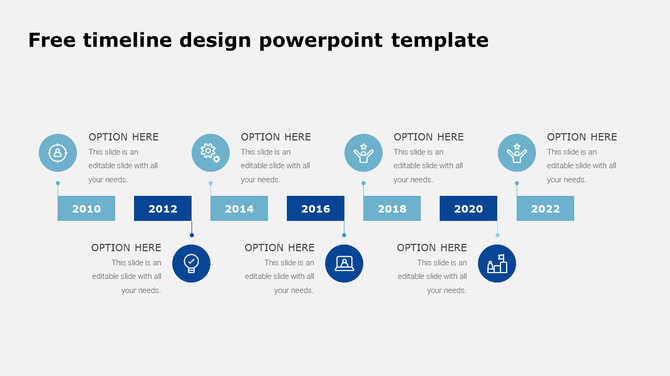 Free timeline design powerpoint template

OPTION HERE
This slide is an editable slide with all your needs.

OPTION HERE
This slide is an editable slide with all your needs.

OPTION HERE
This slide is an editable slide with all your needs.

OPTION HERE
This slide is an editable slide with all your needs.

2010 2012 2014 2016 2018 2020 2022

OPTION HERE
This slide is an editable slide with all your needs.

OPTION HERE
This slide is an editable slide with all your needs.

OPTION HERE
This slide is an editable slide with all your needs.